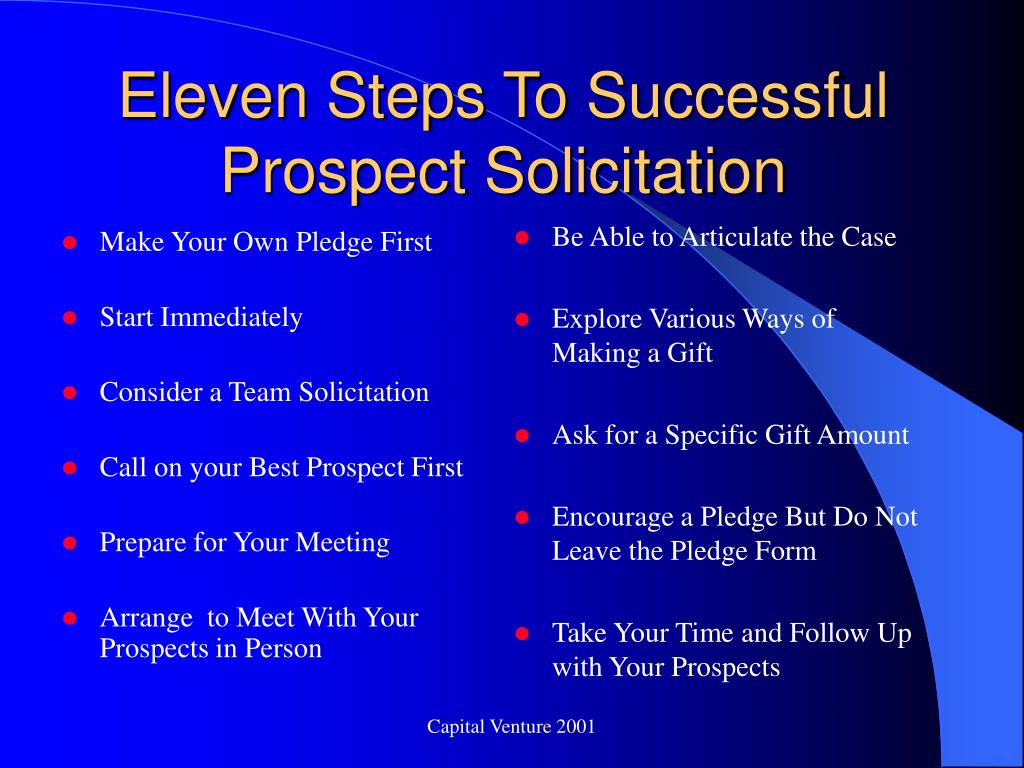 Eleven Steps To Successful Prospect Solicitation

- Make Your Own Pledge First
- Start Immediately
- Consider a Team Solicitation
- Call on your Best Prospect First
- Prepare for Your Meeting
- Arrange to Meet With Your Prospects in Person

- Be Able to Articulate the Case
- Explore Various Ways of Making a Gift
- Ask for a Specific Gift Amount
- Encourage a Pledge But Do Not Leave the Pledge Form
- Take Your Time and Follow Up with Your Prospects

Capital Venture 2001